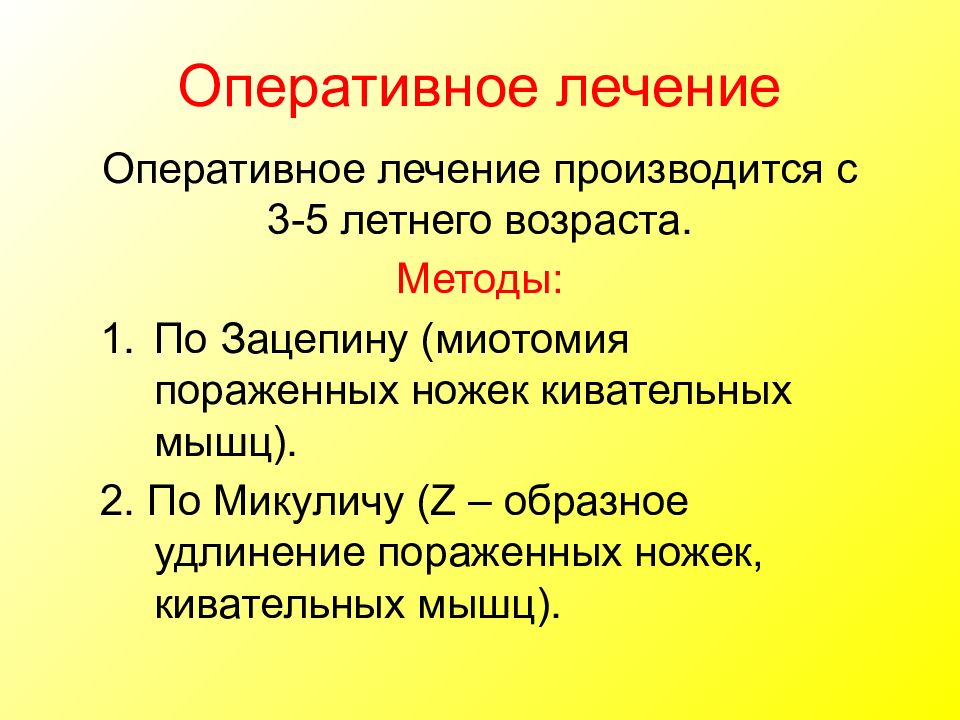 Оперативное лечение

Оперативное лечение производится с 3-5 летнего возраста.

Методы:

1. По Зацепину (миотомия пораженных ножек кивательных мышц).

2. По Микуличу (Z – образное удлинение пораженных ножек, кивательных мышц).